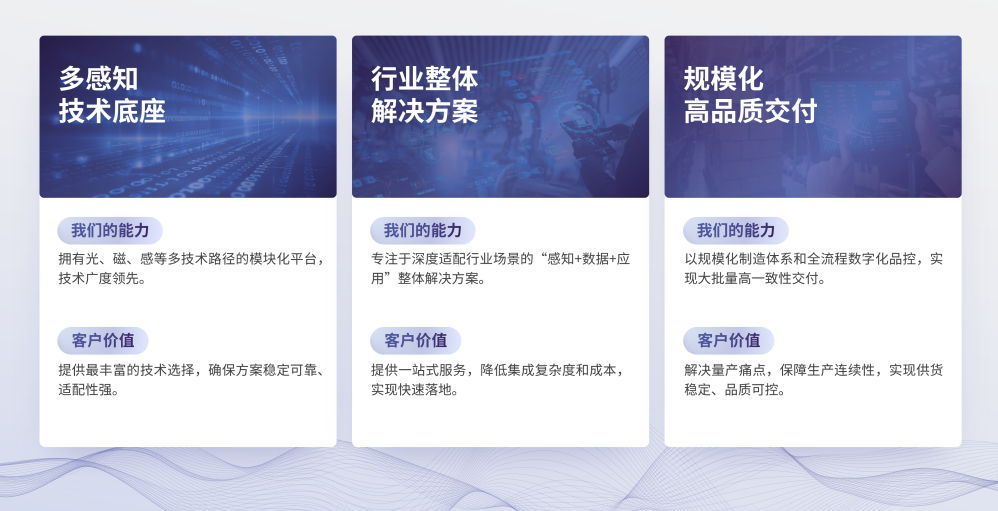 多感知
技术底座

我们的能力

拥有光、磁、感等多技术路径的模块化平台，技术广度领先。

客户价值

提供最丰富的技术选择，确保方案稳定可靠、适配性强。

行业整体
解决方案

我们的能力

专注于深度适配行业场景的“感知+数据+应用”整体解决方案。

客户价值

提供一站式服务，降低集成复杂度和成本，实现快速落地。

规模化
高品质交付

我们的能力

以规模化制造体系和全流程数字化品控，实现大批量高一致性交付。

客户价值

解决量产痛点，保障生产连续性，实现供货稳定、品质可控。